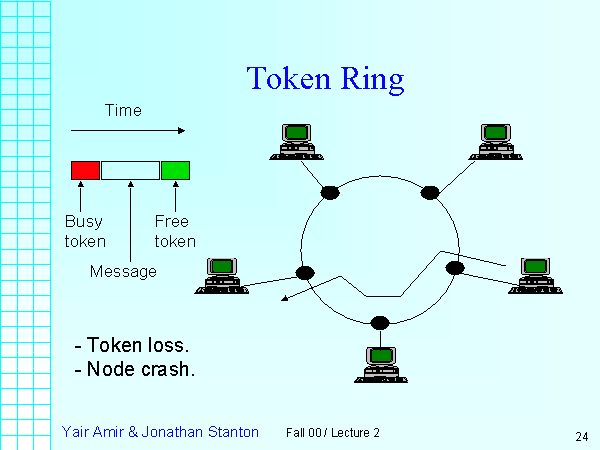 Token Ring

Time

Busy token

Message

Free token

- Token loss.
- Node crash.

Yair Amir & Jonathan Stanton

Fall 00 / Lecture 2

24